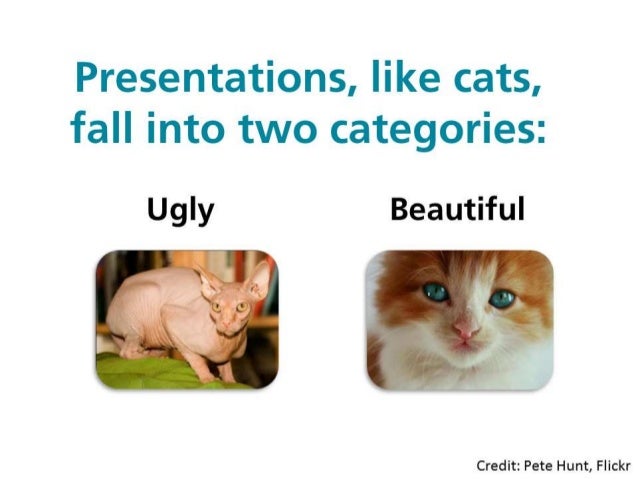 Presentations, like cats, fall into two categories:

Ugly

Beautiful

Credit: Pete Hunt, Flickr